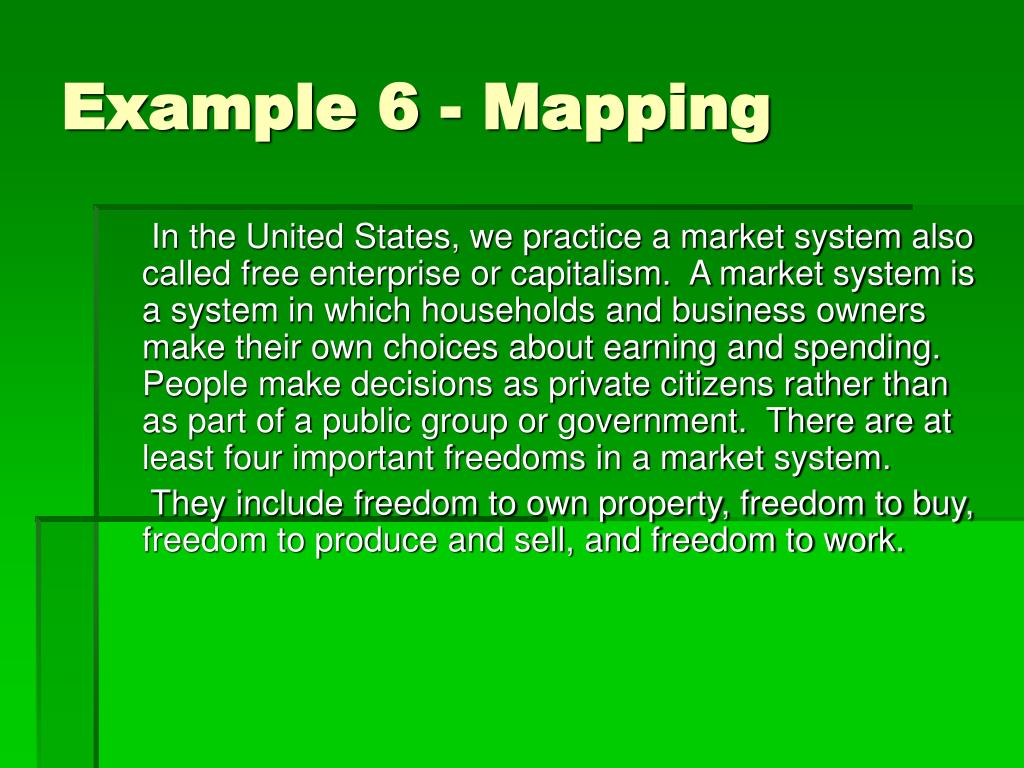 Example 6 - Mapping

In the United States, we practice a market system also called free enterprise or capitalism. A market system is a system in which households and business owners make their own choices about earning and spending. People make decisions as private citizens rather than as part of a public group or government. There are at least four important freedoms in a market system.

They include freedom to own property, freedom to buy, freedom to produce and sell, and freedom to work.